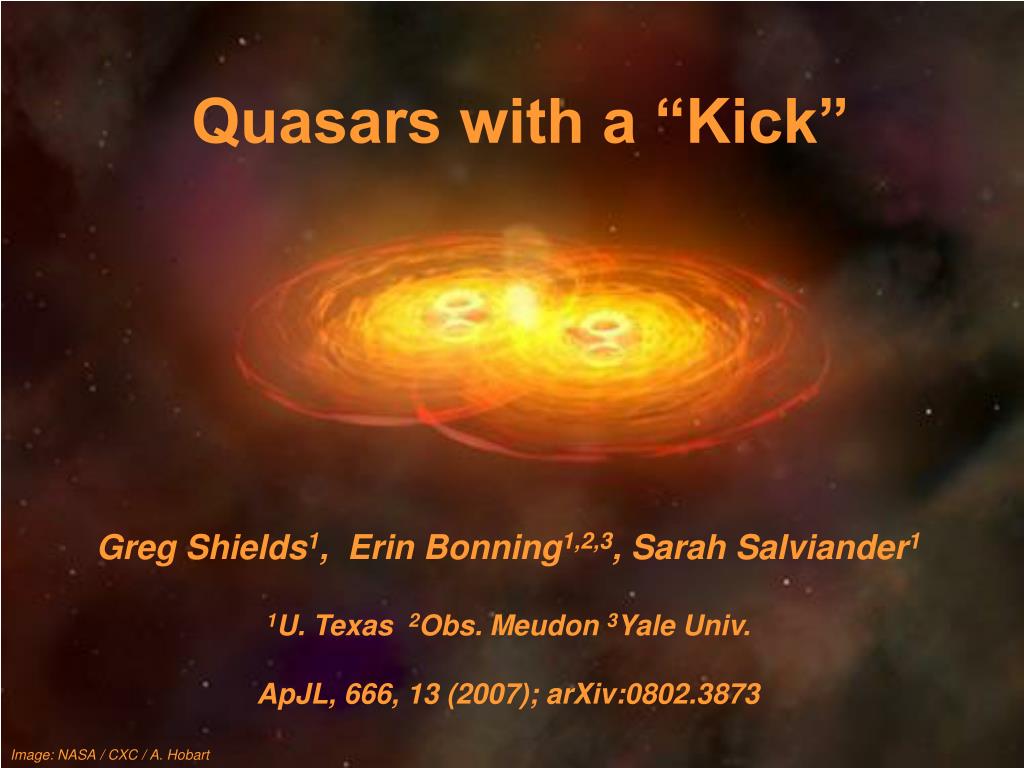 Quasars with a “Kick”

Greg Shields$^1$, Erin Bonning$^{1,2,3}$, Sarah Salviander$^1$

$^1$U. Texas $^2$Obs. Meudon $^3$Yale Univ.

ApJL, 666, 13 (2007); arXiv:0802.3873

Image: NASA / CXC / A. Hobart